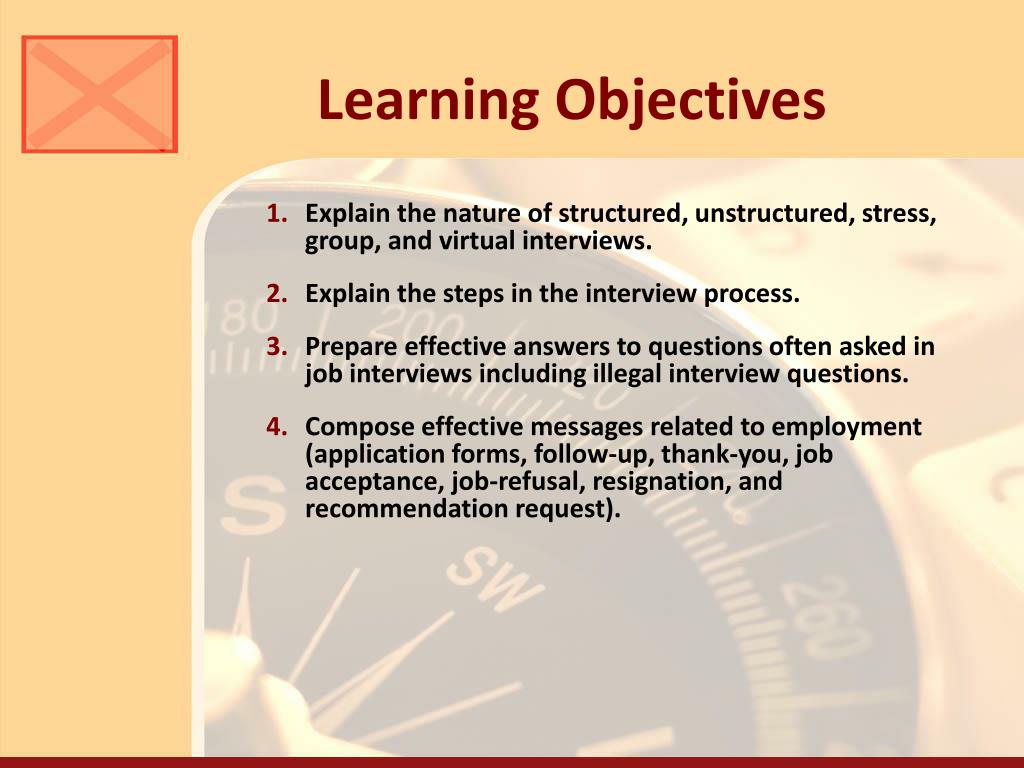 Learning Objectives

1. Explain the nature of structured, unstructured, stress, group, and virtual interviews.

2. Explain the steps in the interview process.

3. Prepare effective answers to questions often asked in job interviews including illegal interview questions.

4. Compose effective messages related to employment (application forms, follow-up, thank-you, job acceptance, job-refusal, resignation, and recommendation request).